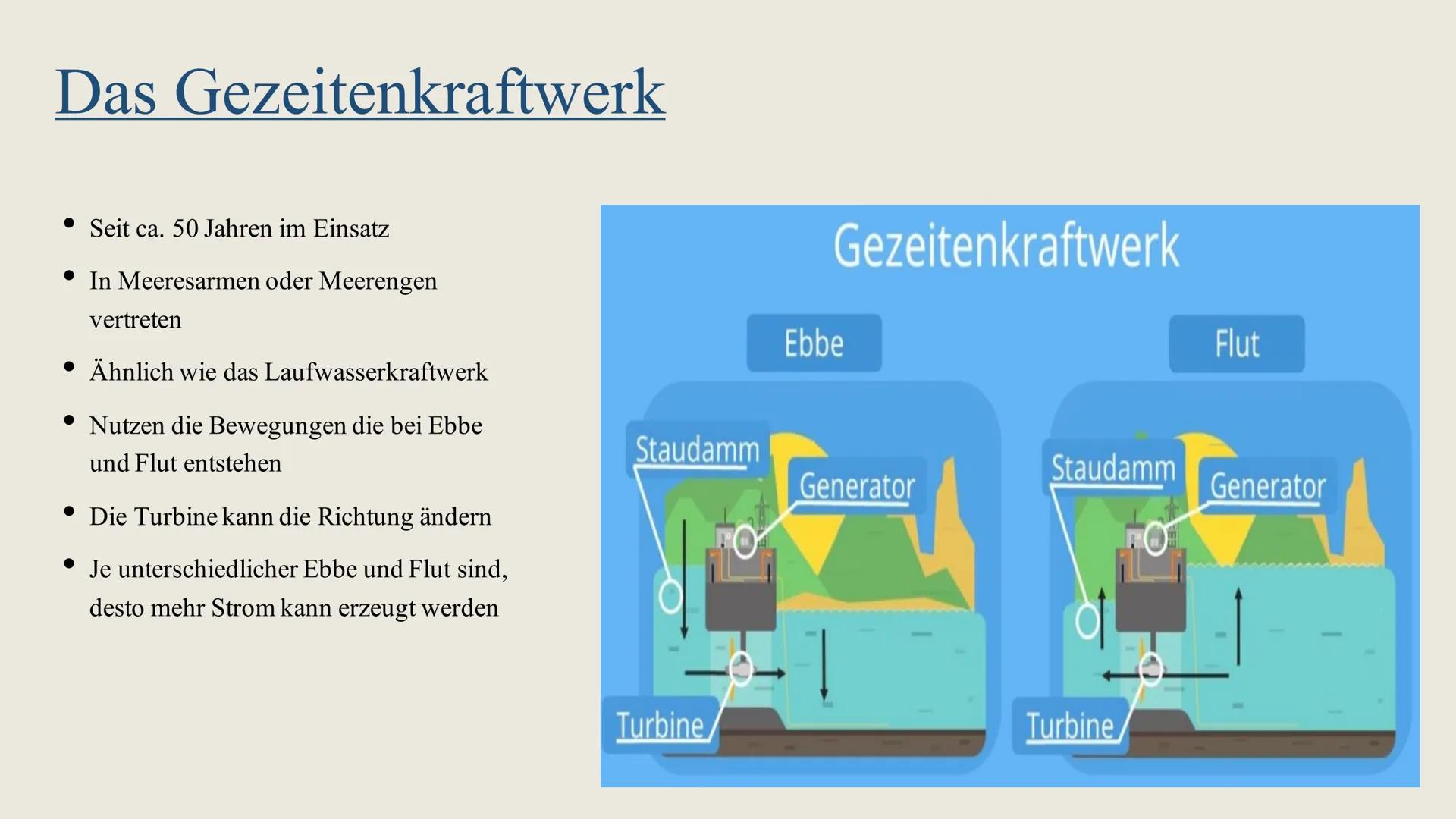 Das Gezeitenkraftwerk

• Seit ca. 50 Jahren im Einsatz
• In Meeresarmen oder Meerengen vertreten
• Ähnlich wie das Laufwasserkraftwerk
• Nutzen die Bewegungen die bei Ebbe und Flut entstehen
• Die Turbine kann die Richtung ändern
• Je unterschiedlicher Ebbe und Flut sind, desto mehr Strom kann erzeugt werden

Gezeitenkraftwerk

Ebbe

Staudamm

Generator

Turbine

Flut

Staudamm

Generator

Turbine